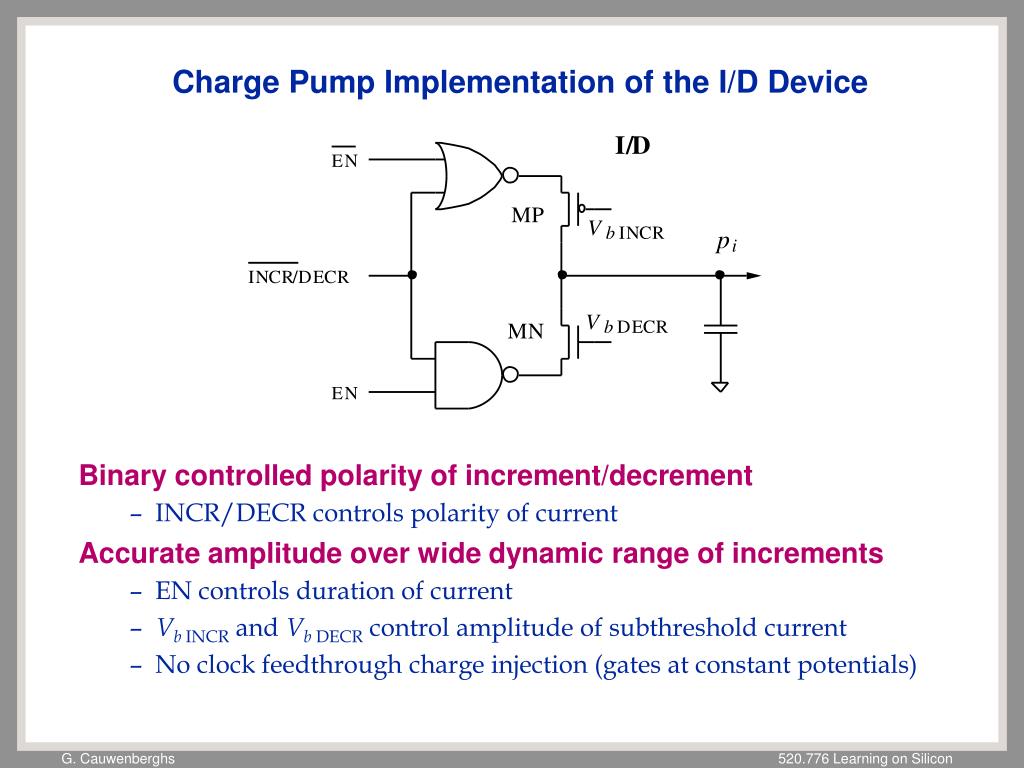 Charge Pump Implementation of the I/D Device

I/D

$\overline{EN}$

MP

$V_{b\,INCR}$

$p_i$

$\overline{INCR/DECR}$

MN

$V_{b\,DECR}$

EN

Binary controlled polarity of increment/decrement

– INCR/DECR controls polarity of current

Accurate amplitude over wide dynamic range of increments

– EN controls duration of current

– $V_{b\,INCR}$ and $V_{b\,DECR}$ control amplitude of subthreshold current

– No clock feedthrough charge injection (gates at constant potentials)

G. Cauwenberghs

520.776 Learning on Silicon